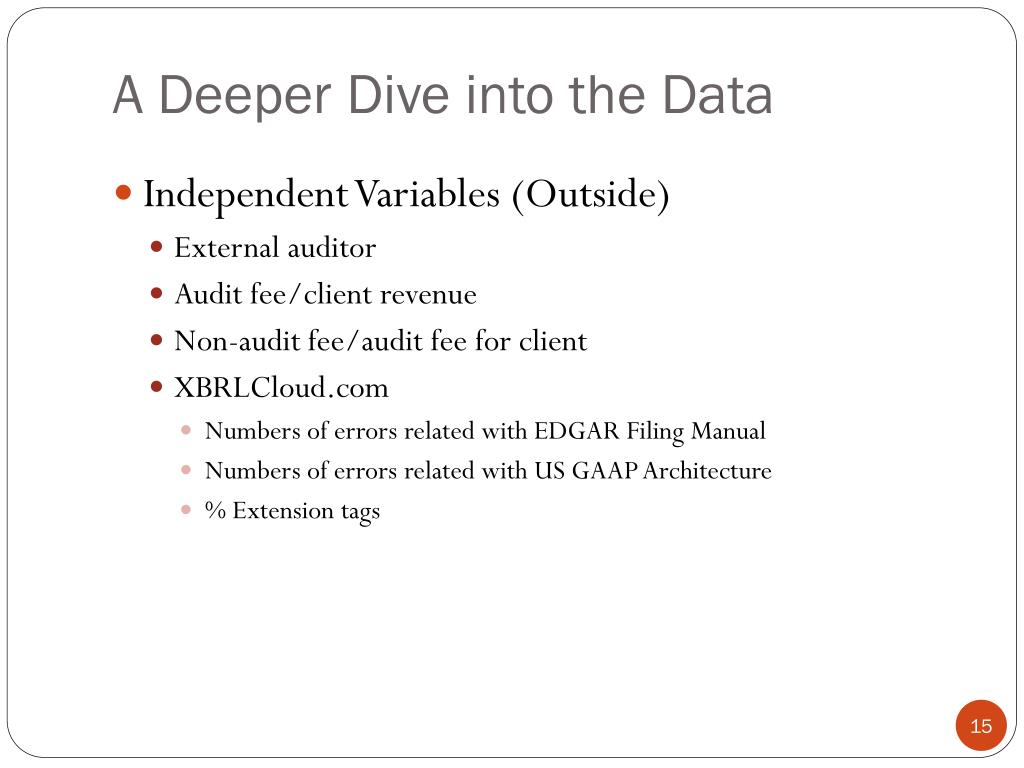 A Deeper Dive into the Data

Independent Variables (Outside)

External auditor

Audit fee/client revenue

Non-audit fee/audit fee for client

XBRLCloud.com

Numbers of errors related with EDGAR Filing Manual

Numbers of errors related with US GAAP Architecture

% Extension tags

15